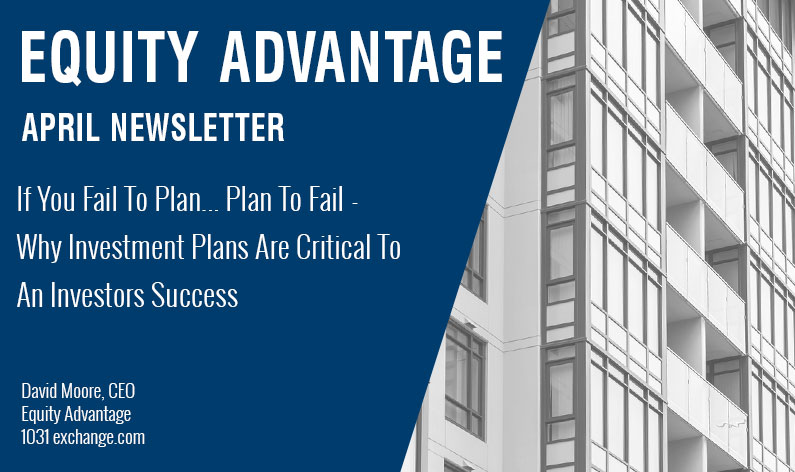 EQUITY ADVANTAGE

APRIL NEWSLETTER

If You Fail To Plan... Plan To Fail - Why Investment Plans Are Critical To An Investors Success

David Moore, CEO
Equity Advantage
1031 exchange.com